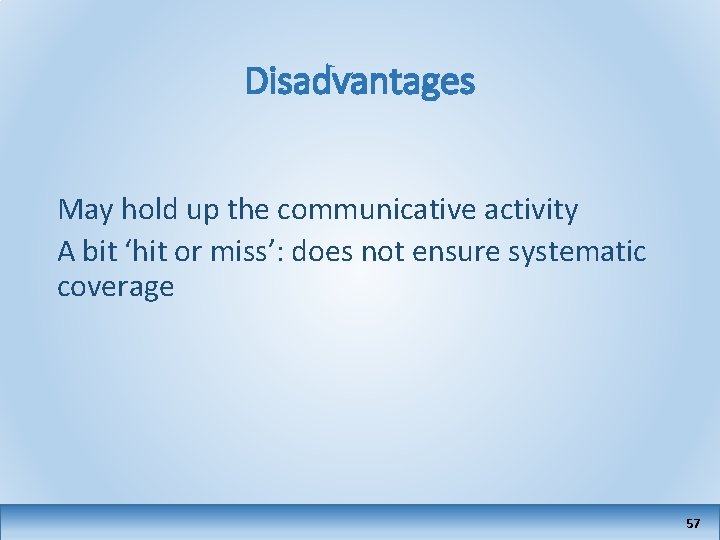 Disadvantages

May hold up the communicative activity

A bit ‘hit or miss’: does not ensure systematic coverage

57